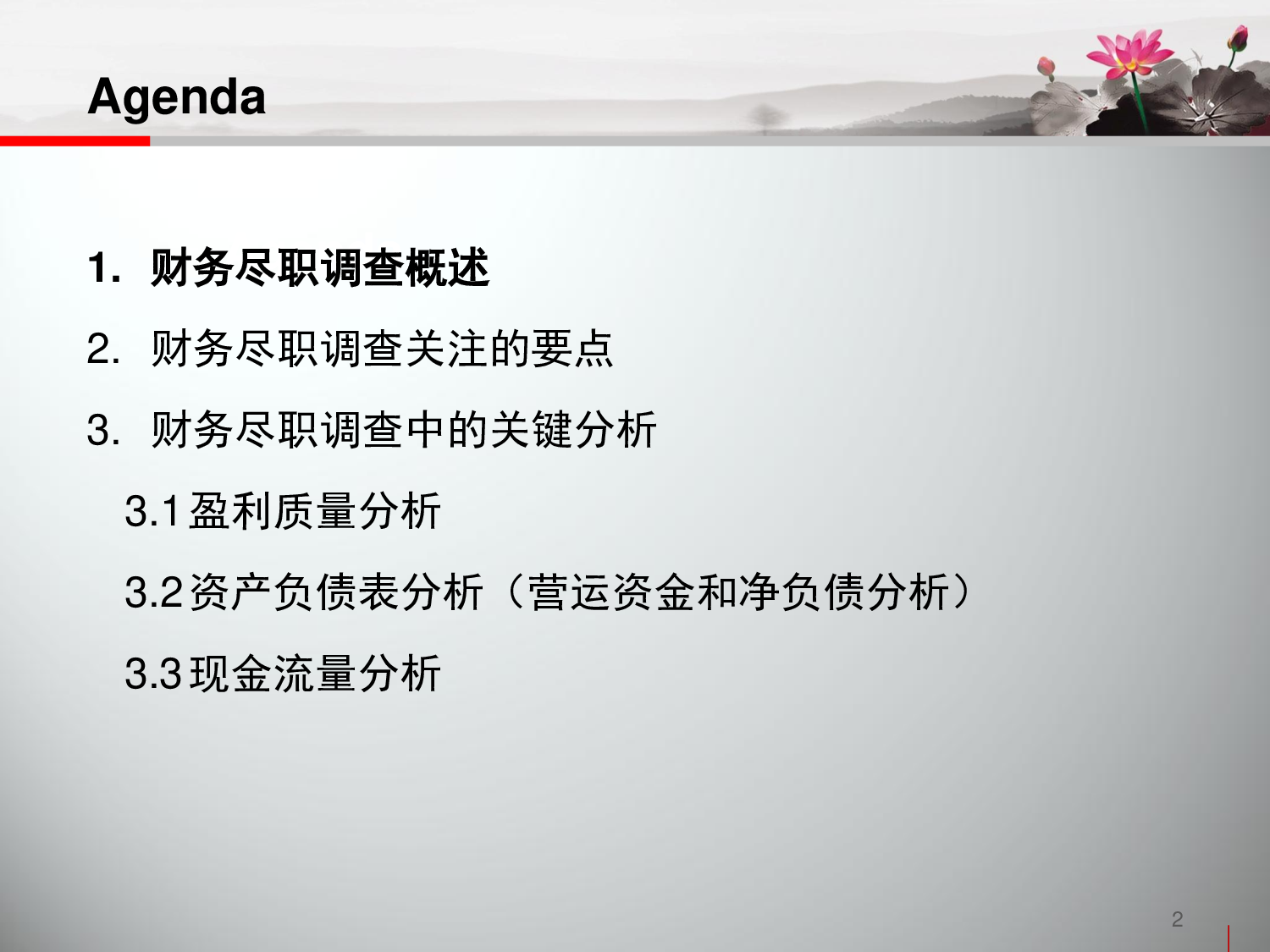 Agenda

1. 财务尽职调查概述

2. 财务尽职调查关注的要点

3. 财务尽职调查中的关键分析

3.1盈利质量分析

3.2资产负债表分析（营运资金和净负债分析）

3.3现金流量分析

2